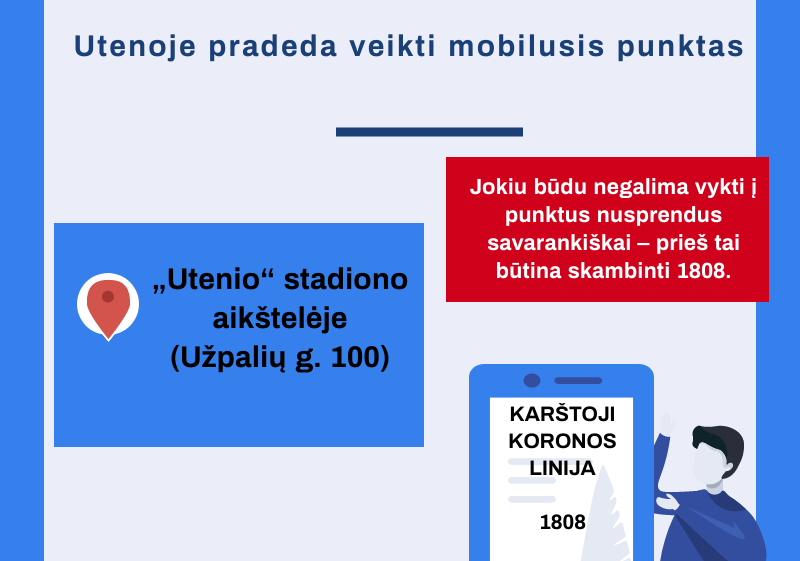 Utenoje pradeda veikti mobilusis punktas

Jokiu būdu negalima vykti į punktus nusprendus savarankiškai – prieš tai būtina skambinti 1808.

„Utenio“ stadiono aikštelėje (Užpalių g. 100)

KARŠTOJI KORONOS LINIJA

1808